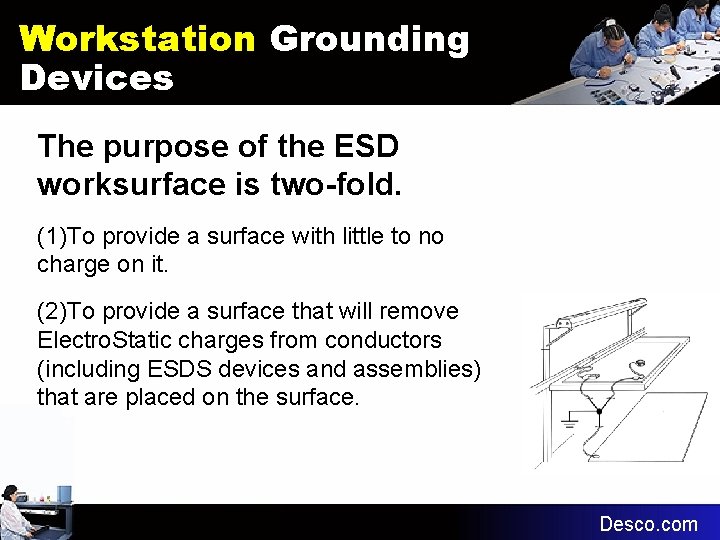 Workstation Grounding Devices

The purpose of the ESD worksurface is two-fold.

(1)To provide a surface with little to no charge on it.

(2)To provide a surface that will remove ElectroStatic charges from conductors (including ESDS devices and assemblies) that are placed on the surface.

Desco.com